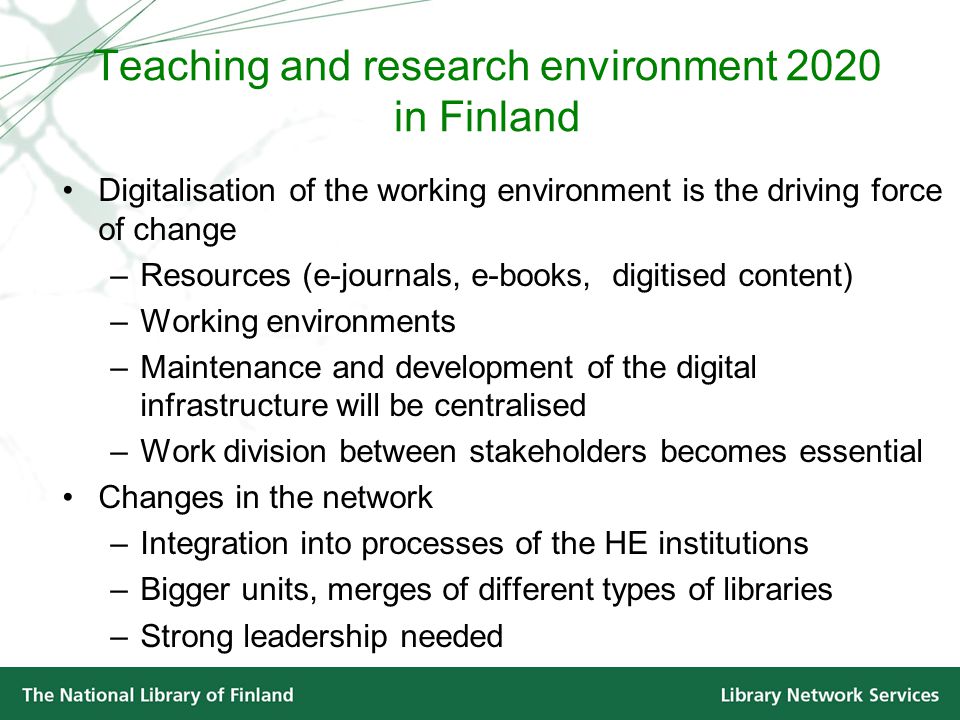 Teaching and research environment 2020 in Finland

• Digitalisation of the working environment is the driving force of change
– Resources (e-journals, e-books, digitised content)
– Working environments
– Maintenance and development of the digital infrastructure will be centralised
– Work division between stakeholders becomes essential
• Changes in the network
– Integration into processes of the HE institutions
– Bigger units, merges of different types of libraries
– Strong leadership needed

The National Library of Finland

Library Network Services